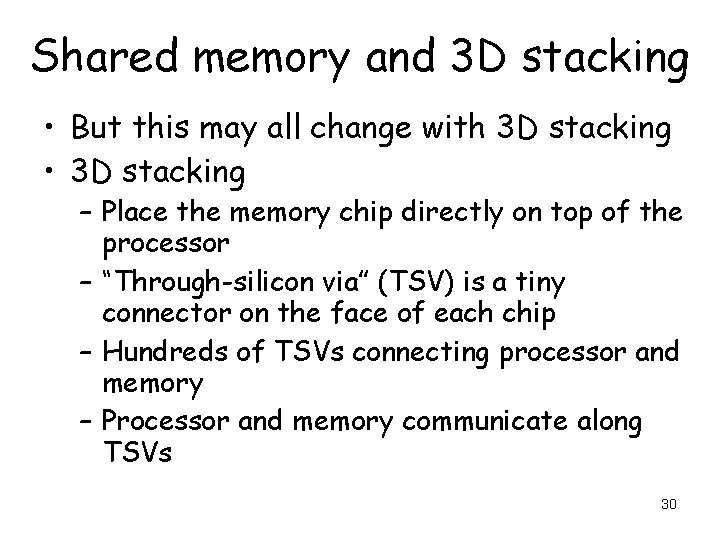 Shared memory and 3D stacking

• But this may all change with 3D stacking
• 3D stacking
– Place the memory chip directly on top of the processor
– “Through-silicon via” (TSV) is a tiny connector on the face of each chip
– Hundreds of TSVs connecting processor and memory
– Processor and memory communicate along TSVs

30